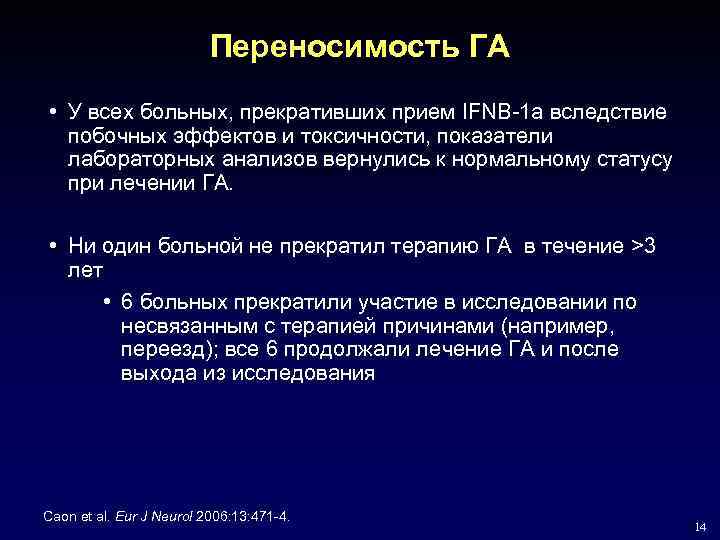 Переносимость ГА

• У всех больных, прекративших прием IFNB-1a вследствие побочных эффектов и токсичности, показатели лабораторных анализов вернулись к нормальному статусу при лечении ГА.

• Ни один больной не прекратил терапию ГА в течение >3 лет

• 6 больных прекратили участие в исследовании по несвязанным с терапией причинами (например, переезд); все 6 продолжали лечение ГА и после выхода из исследования

Caon et al. Eur J Neurol 2006:13:471-4.

14